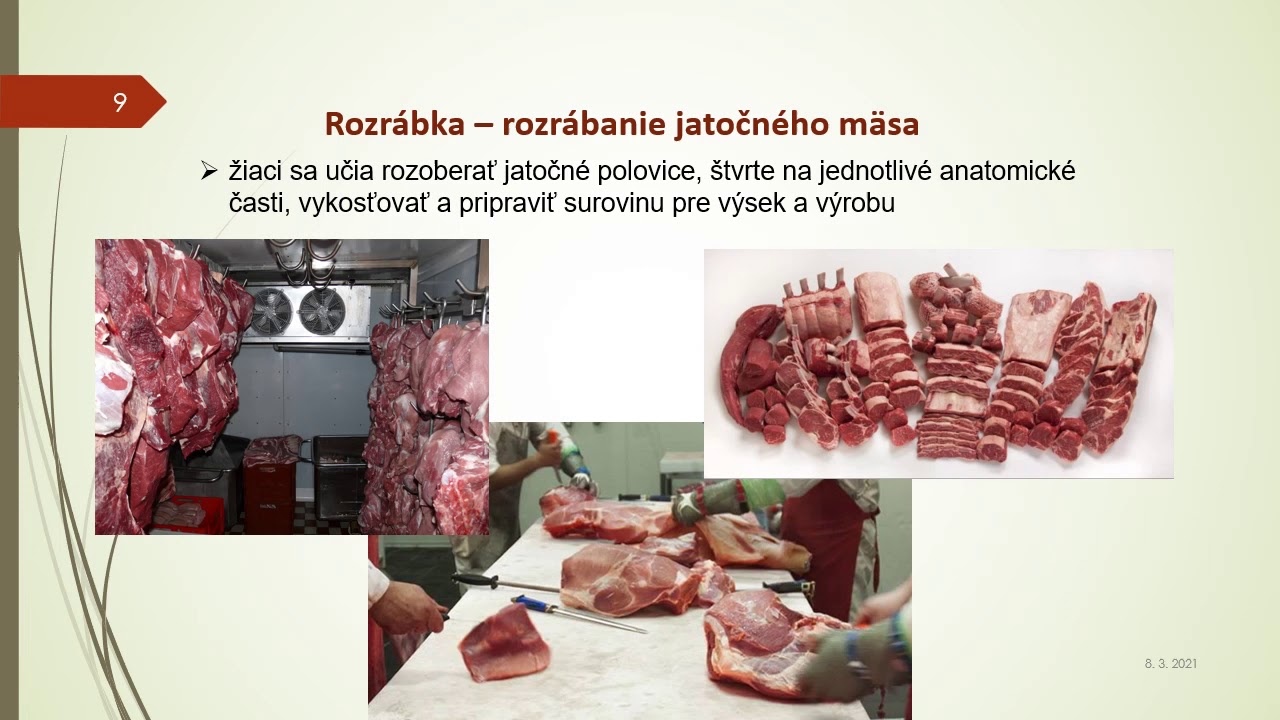 9

Rozrábka – rozrábanie jatočného mäsa

➢ žiaci sa učia rozoberať jatočné polovice, štvrte na jednotlivé anatomické časti, vykosťovať a pripraviť surovinu pre výsek a výrobu

8. 3. 2021